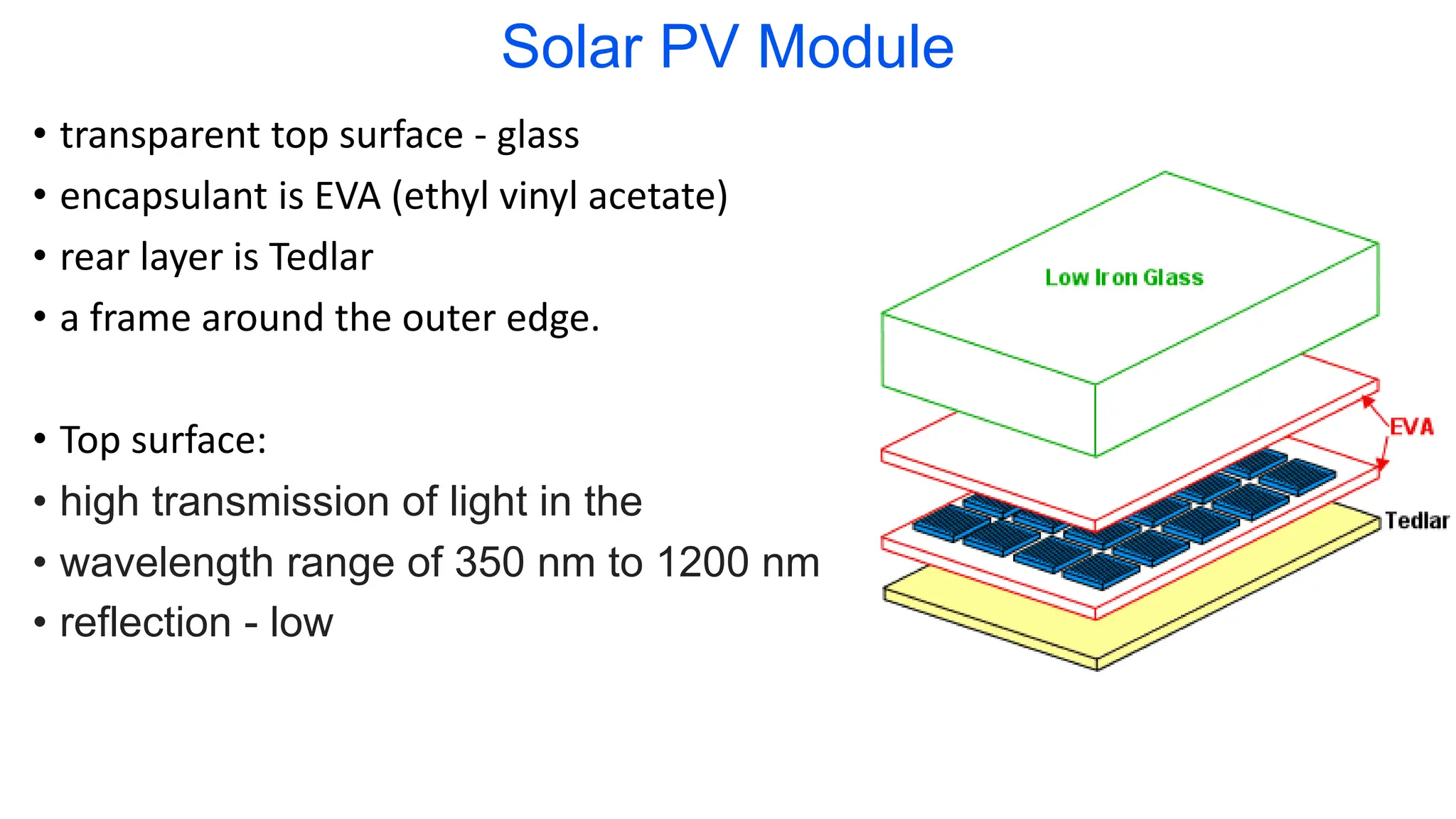 Solar PV Module

• transparent top surface - glass
• encapsulant is EVA (ethyl vinyl acetate)
• rear layer is Tedlar
• a frame around the outer edge.

• Top surface:
• high transmission of light in the
• wavelength range of 350 nm to 1200 nm
• reflection - low

Low Iron Glass
EVA
Tedlar